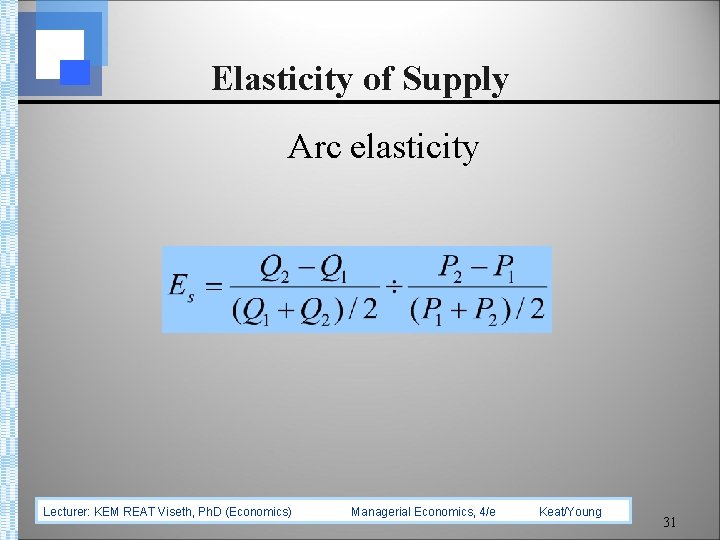 Elasticity of Supply

Arc elasticity

$E_s = \frac{Q_2 - Q_1}{(Q_1 + Q_2)/2} \div \frac{P_2 - P_1}{(P_1 + P_2)/2}$

Lecturer: KEM REAT Viseth, PhD (Economics) Managerial Economics, 4/e Keat/Young

31